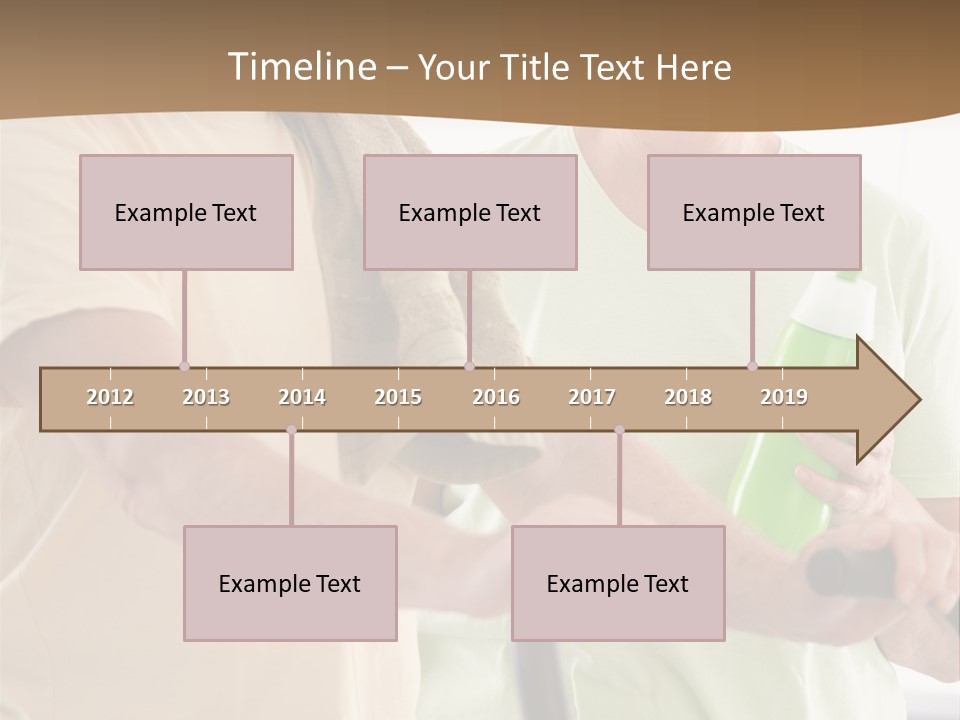 Timeline – Your Title Text Here

Example Text

Example Text

Example Text

2012 2013 2014 2015 2016 2017 2018 2019

Example Text

Example Text